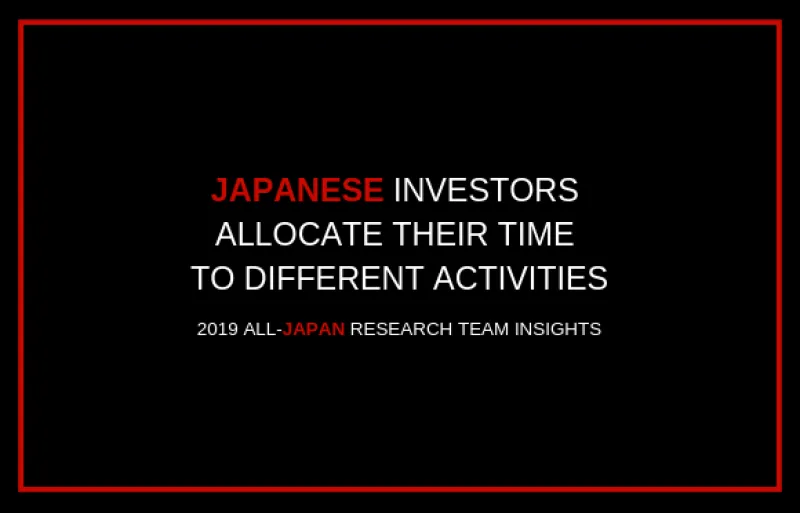 JAPANESE INVESTORS ALLOCATE THEIR TIME TO DIFFERENT ACTIVITIES

2019 ALL-JAPAN RESEARCH TEAM INSIGHTS